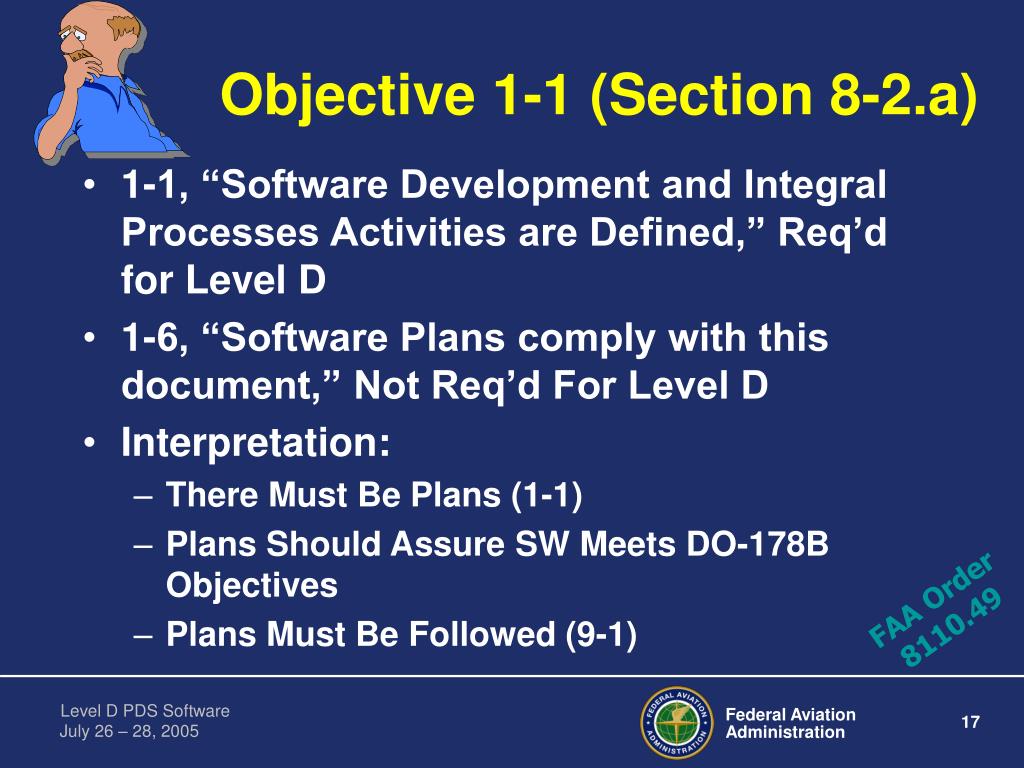 Objective 1-1 (Section 8-2.a)

• 1-1, “Software Development and Integral Processes Activities are Defined,” Req’d for Level D

• 1-6, “Software Plans comply with this document,” Not Req’d For Level D

• Interpretation:
– There Must Be Plans (1-1)
– Plans Should Assure SW Meets DO-178B Objectives
– Plans Must Be Followed (9-1)

FAA Order 8110.49

Level D PDS Software
July 26 – 28, 2005

FEDERAL AVIATION ADMINISTRATION

Federal Aviation Administration

17